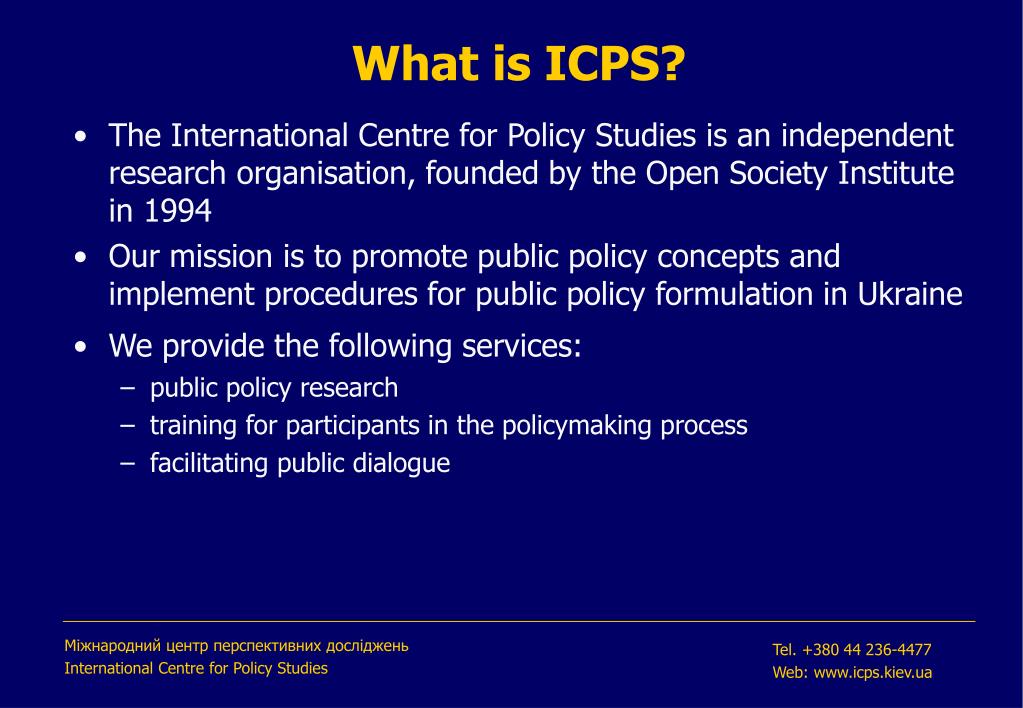 What is ICPS?

• The International Centre for Policy Studies is an independent research organisation, founded by the Open Society Institute in 1994

• Our mission is to promote public policy concepts and implement procedures for public policy formulation in Ukraine

• We provide the following services:
– public policy research
– training for participants in the policymaking process
– facilitating public dialogue

Міжнародний центр перспективних досліджень
International Centre for Policy Studies

Tel. +380 44 236-4477
Web: www.icps.kiev.ua